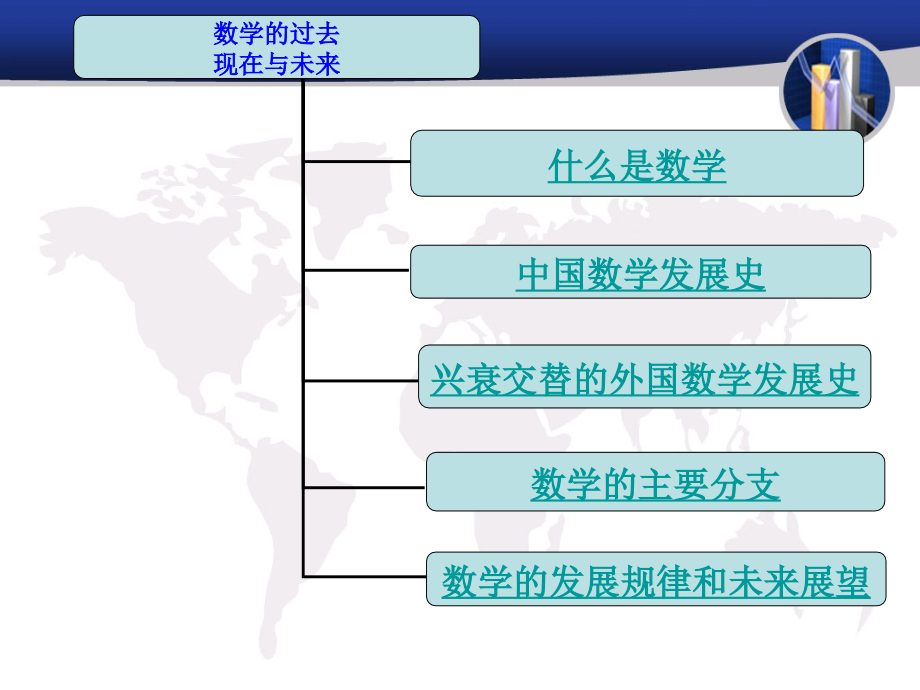 数学的过去
现在与未来

什么是数学

中国数学发展史

兴衰交替的外国数学发展史

数学的主要分支

数学的发展规律和未来展望